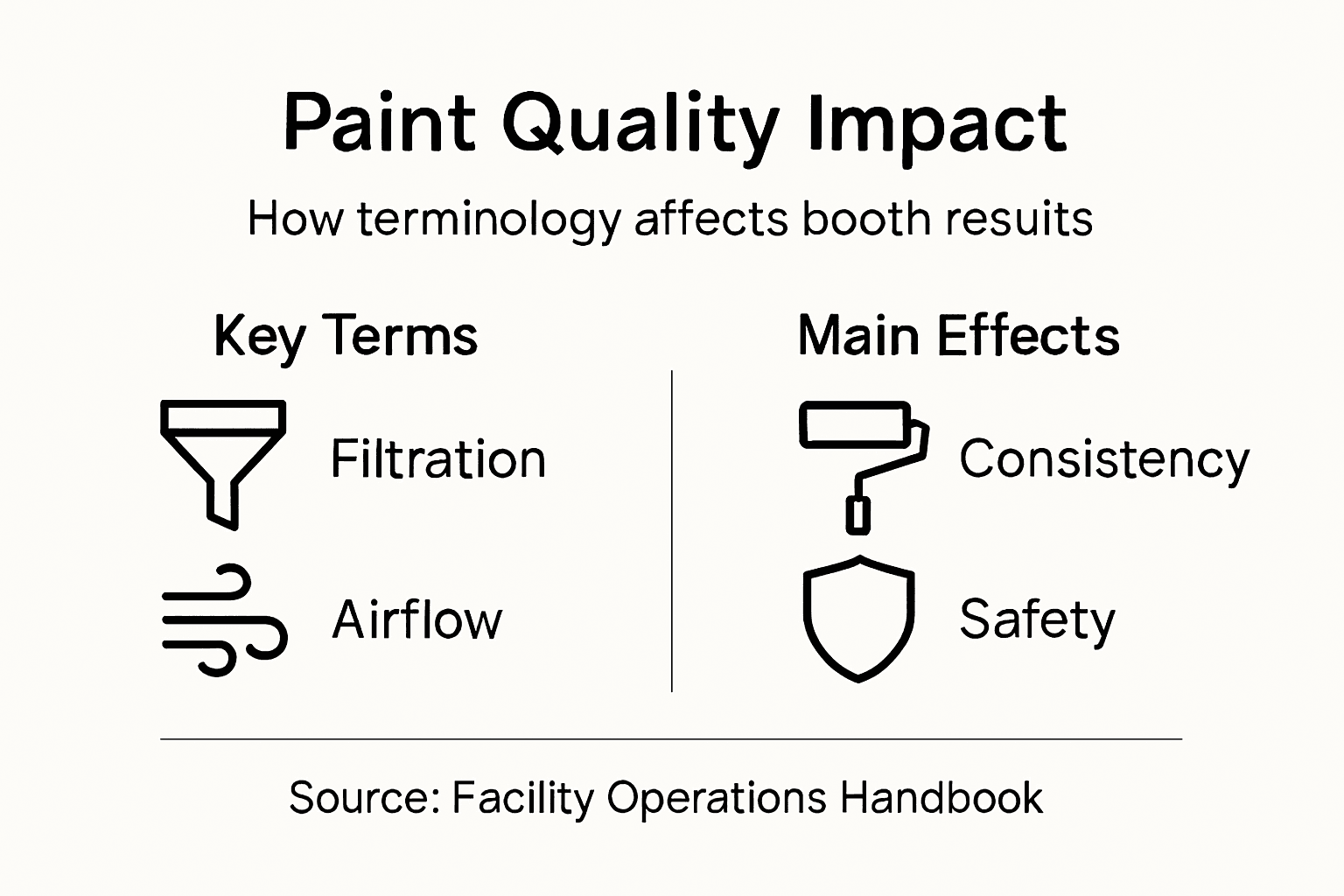 Paint Quality Impact

How terminology affects booth results

Key Terms

Filtration

Airflow

Main Effects

Consistency

Safety

Source: Facility Operations Handbook